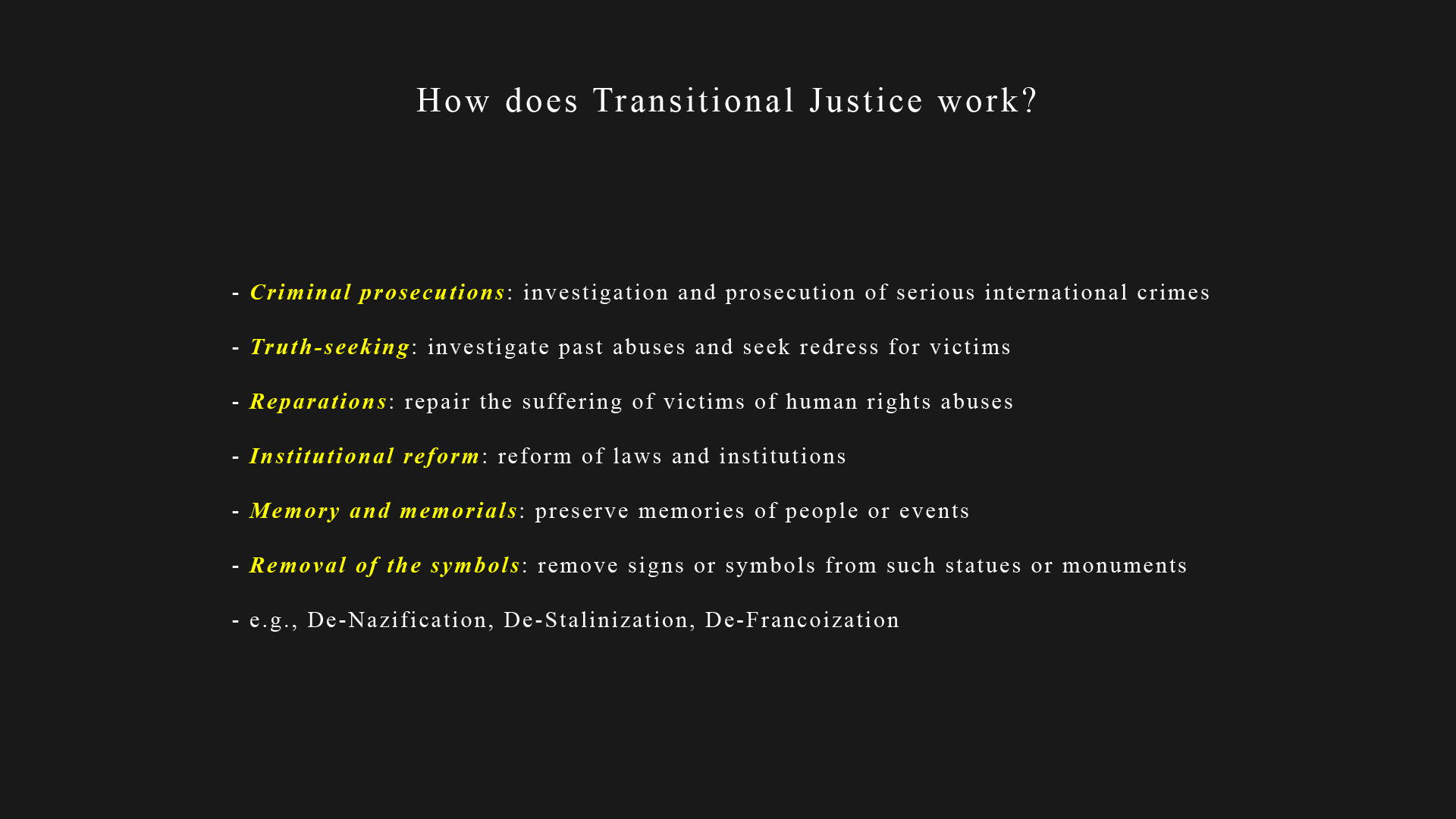 How does Transitional Justice work?

- Criminal prosecutions: investigation and prosecution of serious international crimes

- Truth-seeking: investigate past abuses and seek redress for victims

- Reparations: repair the suffering of victims of human rights abuses

- Institutional reform: reform of laws and institutions

- Memory and memorials: preserve memories of people or events

- Removal of the symbols: remove signs or symbols from such statues or monuments

- e.g., De-Nazification, De-Stalinization, De-Francoization